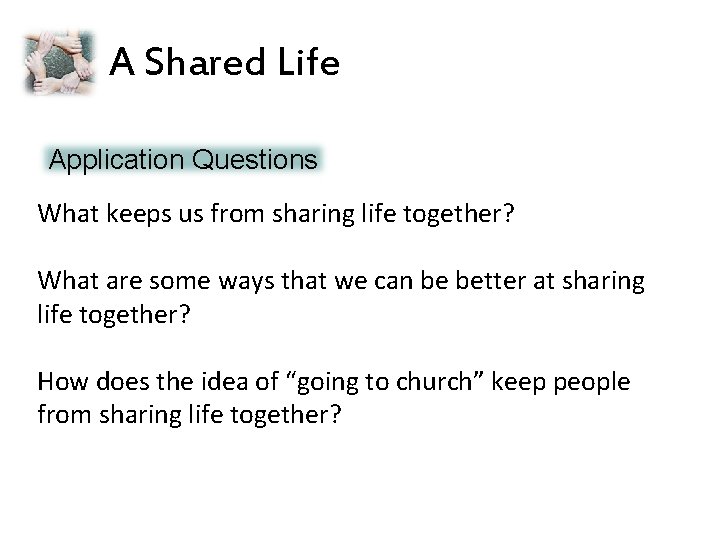 A Shared Life

Application Questions

What keeps us from sharing life together?

What are some ways that we can be better at sharing life together?

How does the idea of “going to church” keep people from sharing life together?